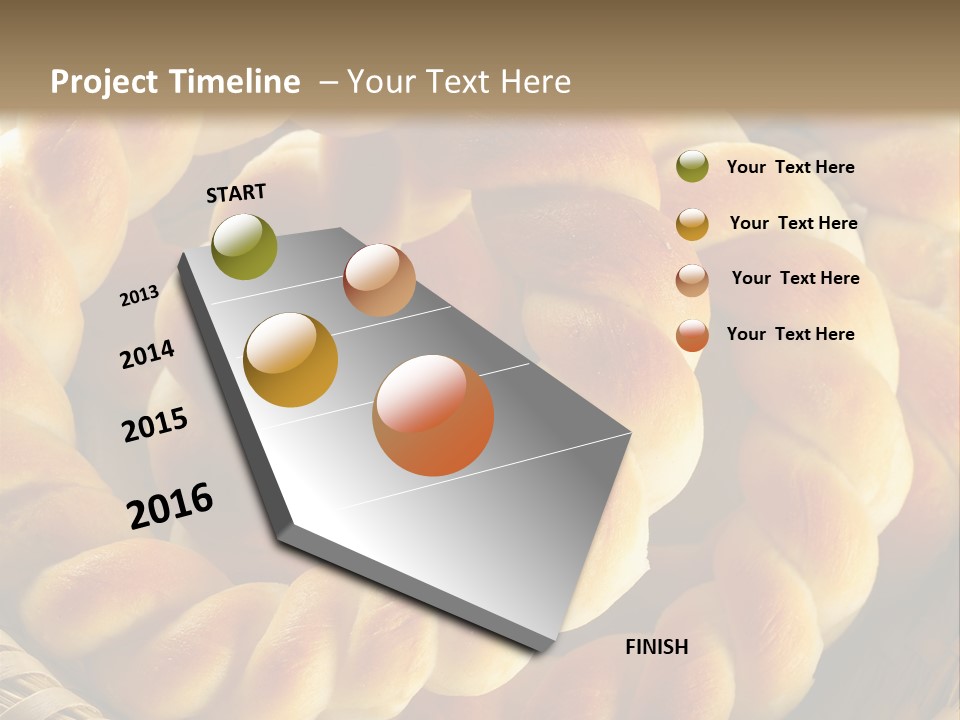 Project Timeline – Your Text Here

START

2013

2014

2015

2016

FINISH

Your Text Here

Your Text Here

Your Text Here

Your Text Here